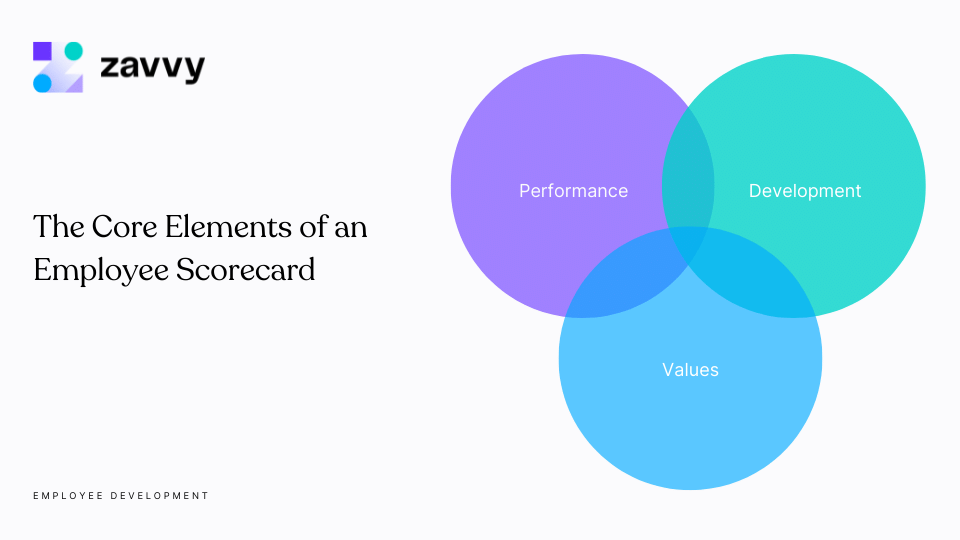 zavvy

The Core Elements of an Employee Scorecard

Performance

Development

Values

EMPLOYEE DEVELOPMENT